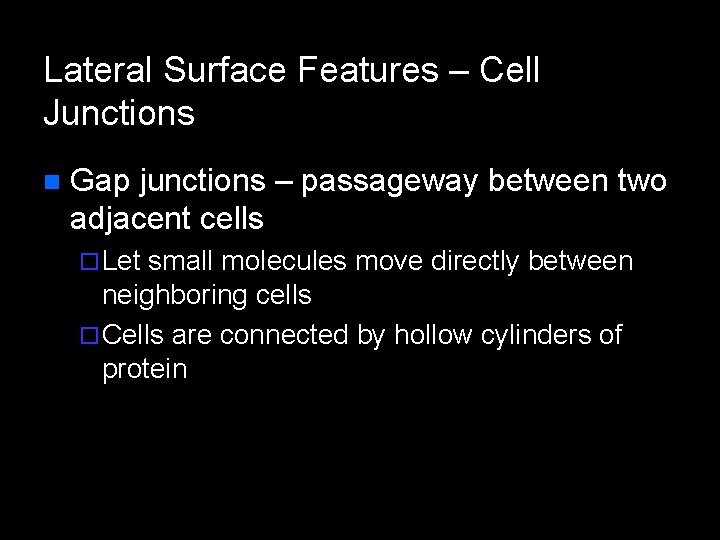 Lateral Surface Features – Cell Junctions

Gap junctions – passageway between two adjacent cells

Let small molecules move directly between neighboring cells

Cells are connected by hollow cylinders of protein